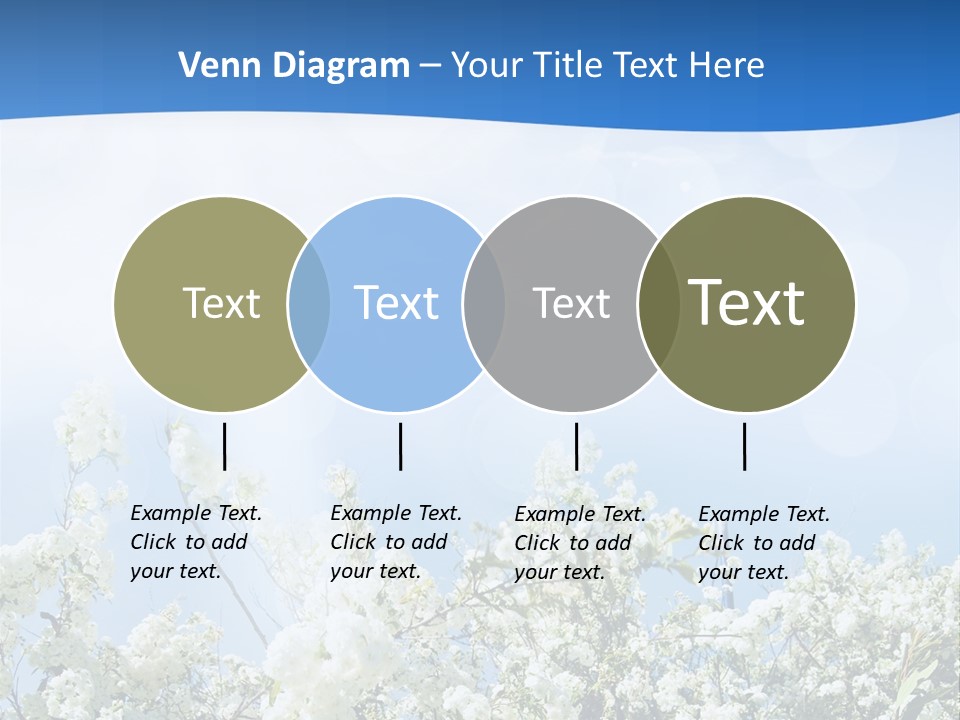 Venn Diagram – Your Title Text Here

Text

Text

Text

Text

Example Text. Click to add your text.

Example Text. Click to add your text.

Example Text. Click to add your text.

Example Text. Click to add your text.